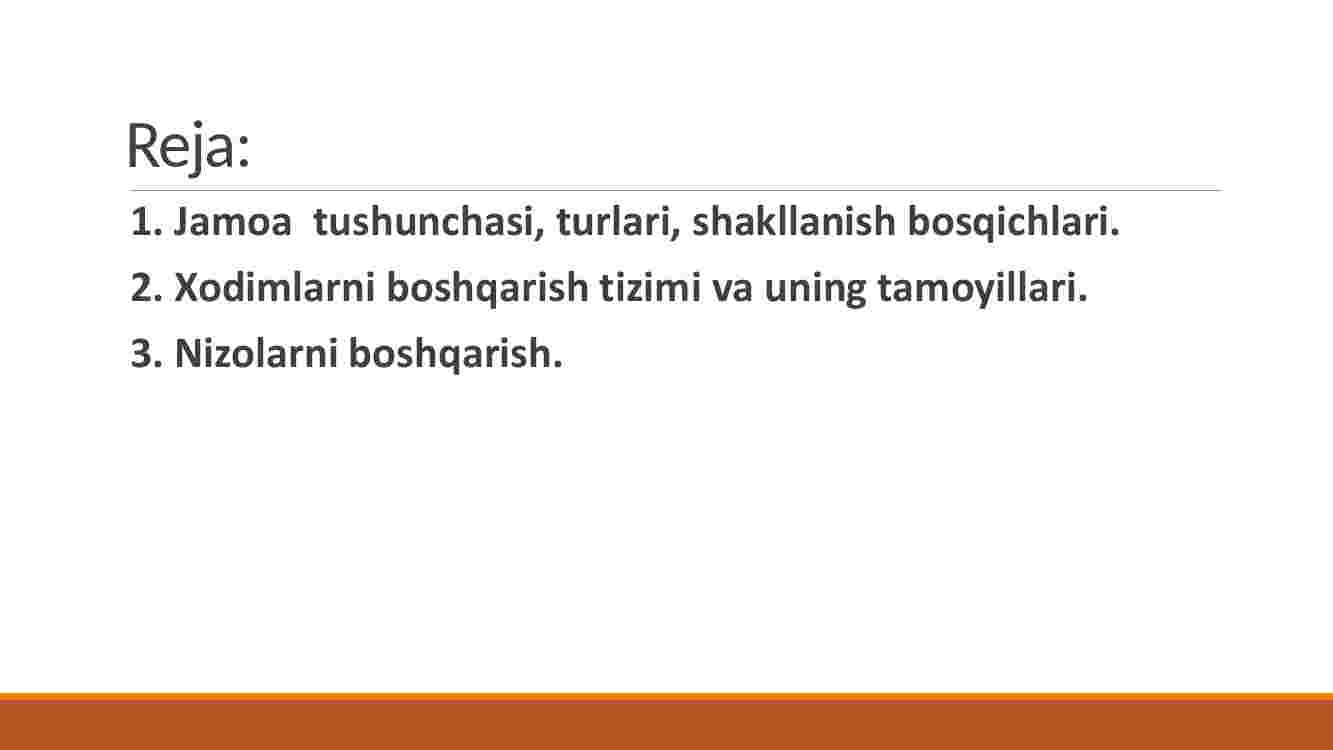 Reja:

1. Jamoa  tushunchasi, turlari, shakllanish bosqichlari.

2. Xodimlarni boshqarish tizimi va uning tamoyillari.

3. Nizolarni boshqarish.